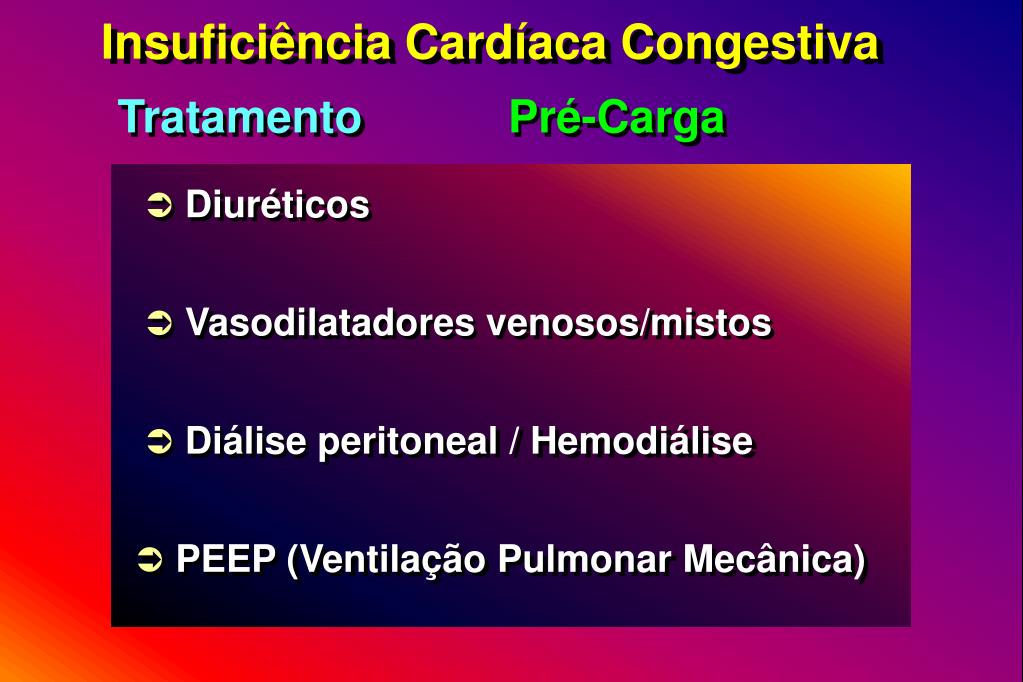 Insuficiência Cardíaca Congestiva

Tratamento Pré-Carga

➲ Diuréticos

➲ Vasodilatadores venosos/mistos

➲ Diálise peritoneal / Hemodiálise

➲ PEEP (Ventilação Pulmonar Mecânica)